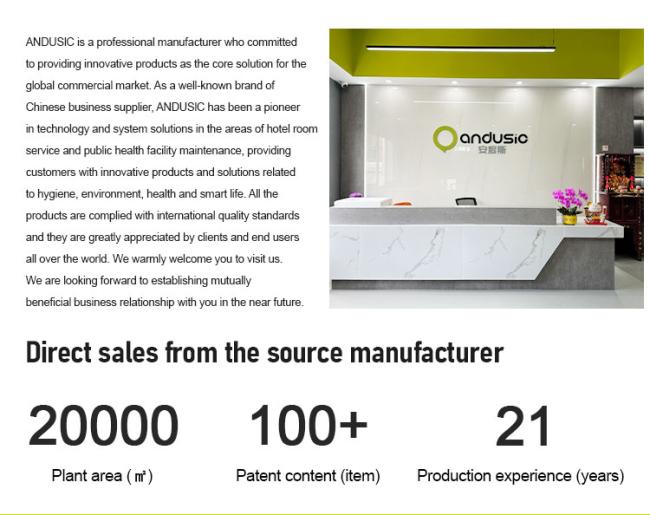 ANDUSIC is a professional manufacturer who committed to providing innovative products as the core solution for the global commercial market. As a well-known brand of Chinese business supplier, ANDUSIC has been a pioneer in technology and system solutions in the areas of hotel room service and public health facility maintenance, providing customers with innovative products and solutions related to hygiene, environment, health and smart life. All the products are complied with international quality standards and they are greatly appreciated by clients and end users all over the world. We warmly welcome you to visit us. We are looking forward to establishing mutually beneficial business relationship with you in the near future.

andusic
安智斯

Direct sales from the source manufacturer

20000
Plant area (㎡)

100+
Patent content (item)

21
Production experience (years)